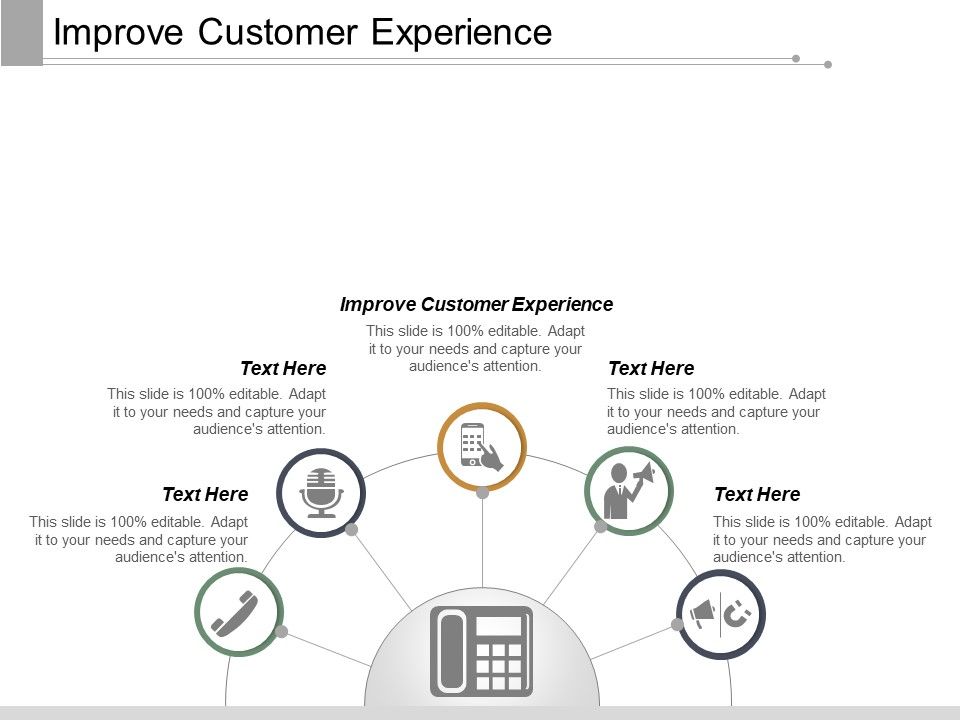 Improve Customer Experience

Improve Customer Experience

This slide is 100% editable. Adapt it to your needs and capture your audience's attention.

Text Here

This slide is 100% editable. Adapt it to your needs and capture your audience's attention.

Text Here

This slide is 100% editable. Adapt it to your needs and capture your audience's attention.

Text Here

This slide is 100% editable. Adapt it to your needs and capture your audience's attention.

Text Here

This slide is 100% editable. Adapt it to your needs and capture your audience's attention.